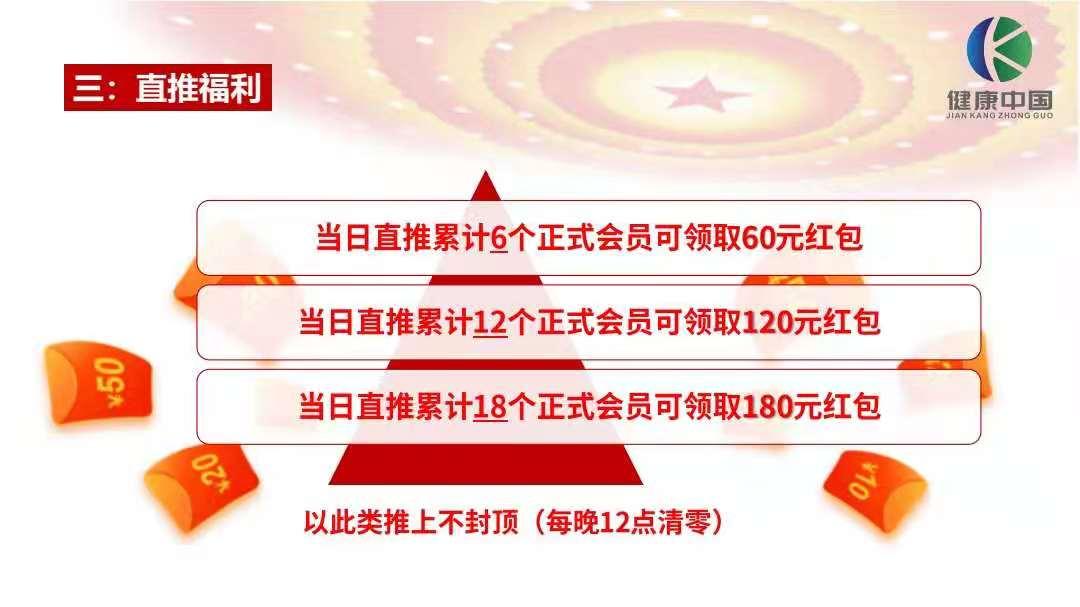 三：直推福利

健康中国
JIAN KANG ZHONG GUO

当日直推累计6个正式会员可领取60元红包

当日直推累计12个正式会员可领取120元红包

当日直推累计18个正式会员可领取180元红包

以此类推上不封顶（每晚12点清零）

¥50

¥20

¥10